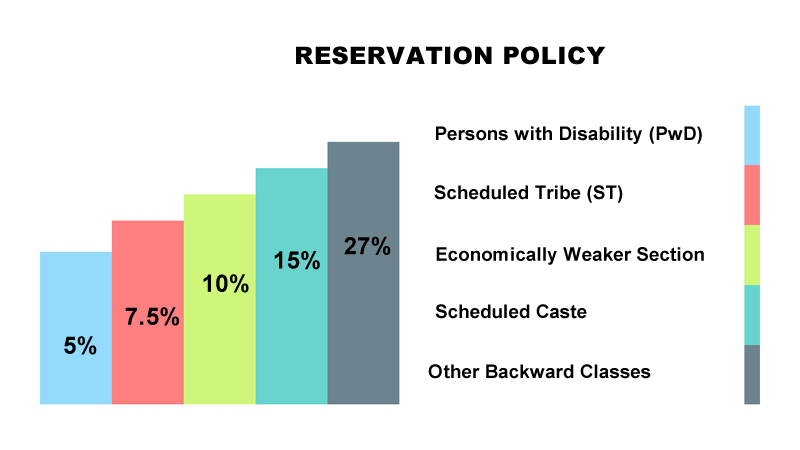 RESERVATION POLICY

5%
7.5%
10%
15%
27%

Persons with Disability (PwD)
Scheduled Tribe (ST)
Economically Weaker Section
Scheduled Caste
Other Backward Classes